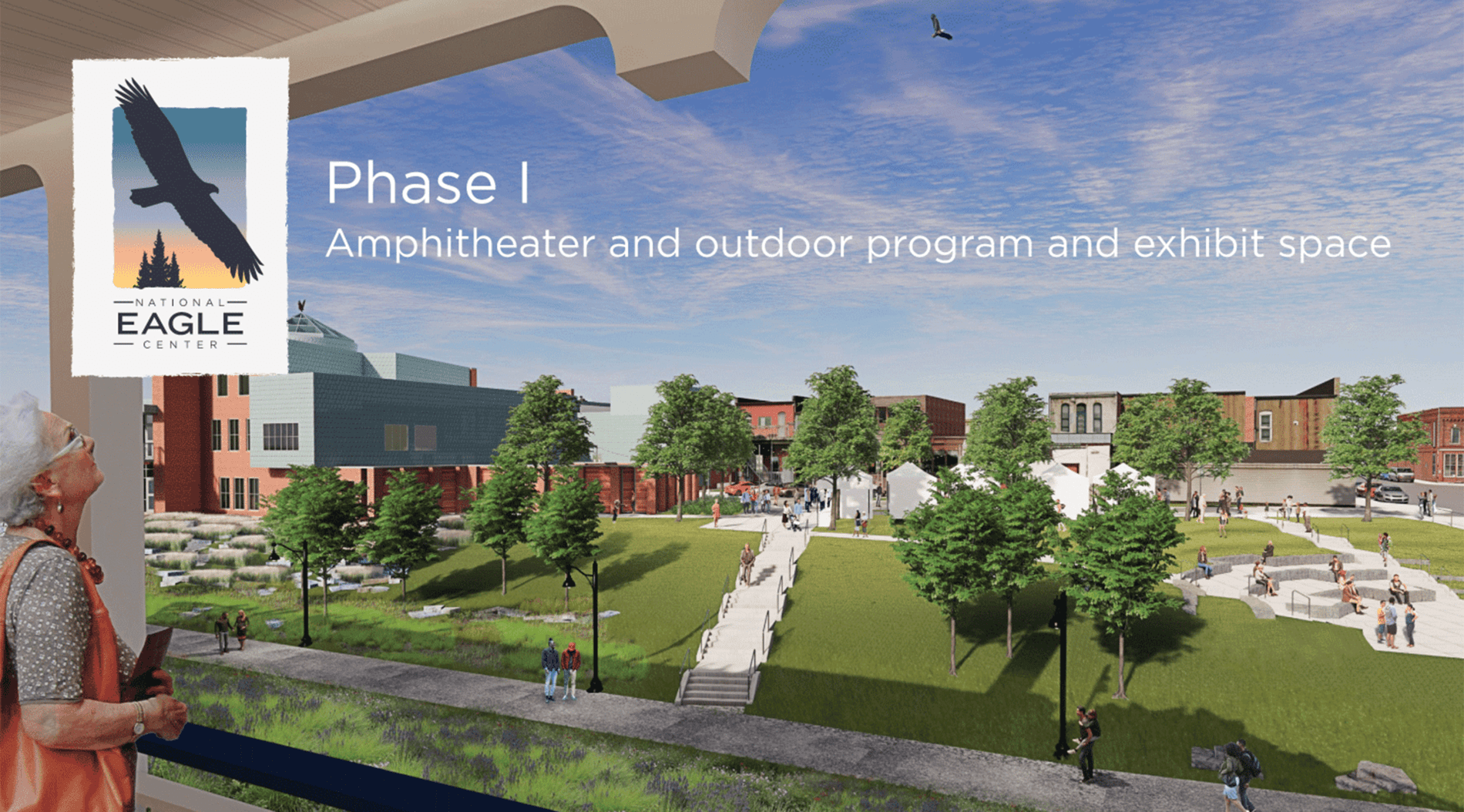 NATIONAL
EAGLE
CENTER

Phase I

Amphitheater and outdoor program and exhibit space